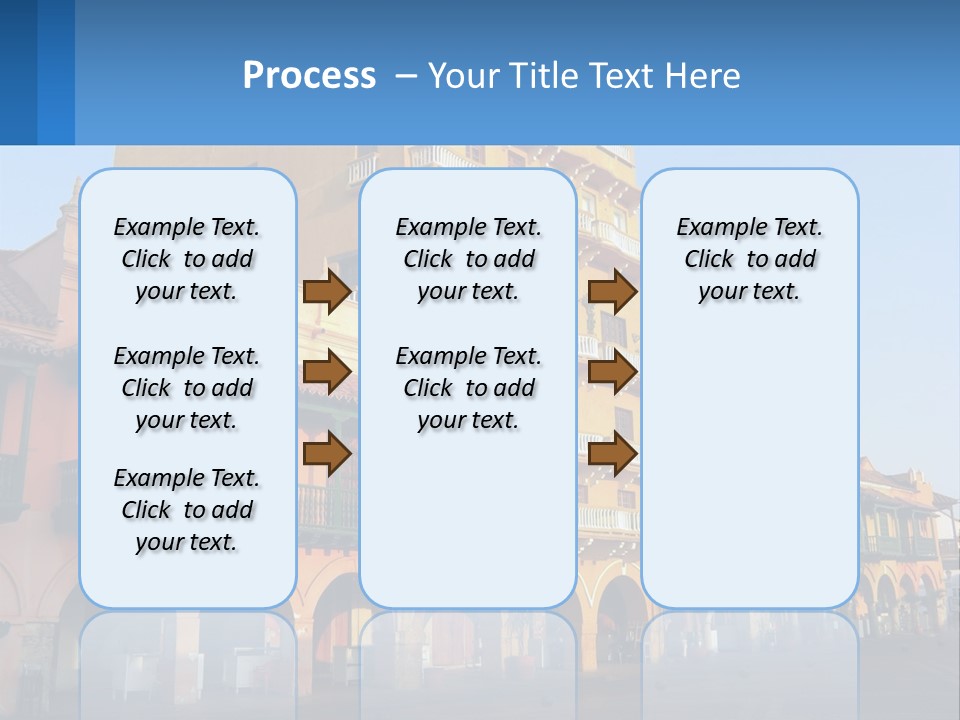 Process – Your Title Text Here

Example Text. Click to add your text.

Example Text. Click to add your text.

Example Text. Click to add your text.

Example Text. Click to add your text.

Example Text. Click to add your text.

Example Text. Click to add your text.